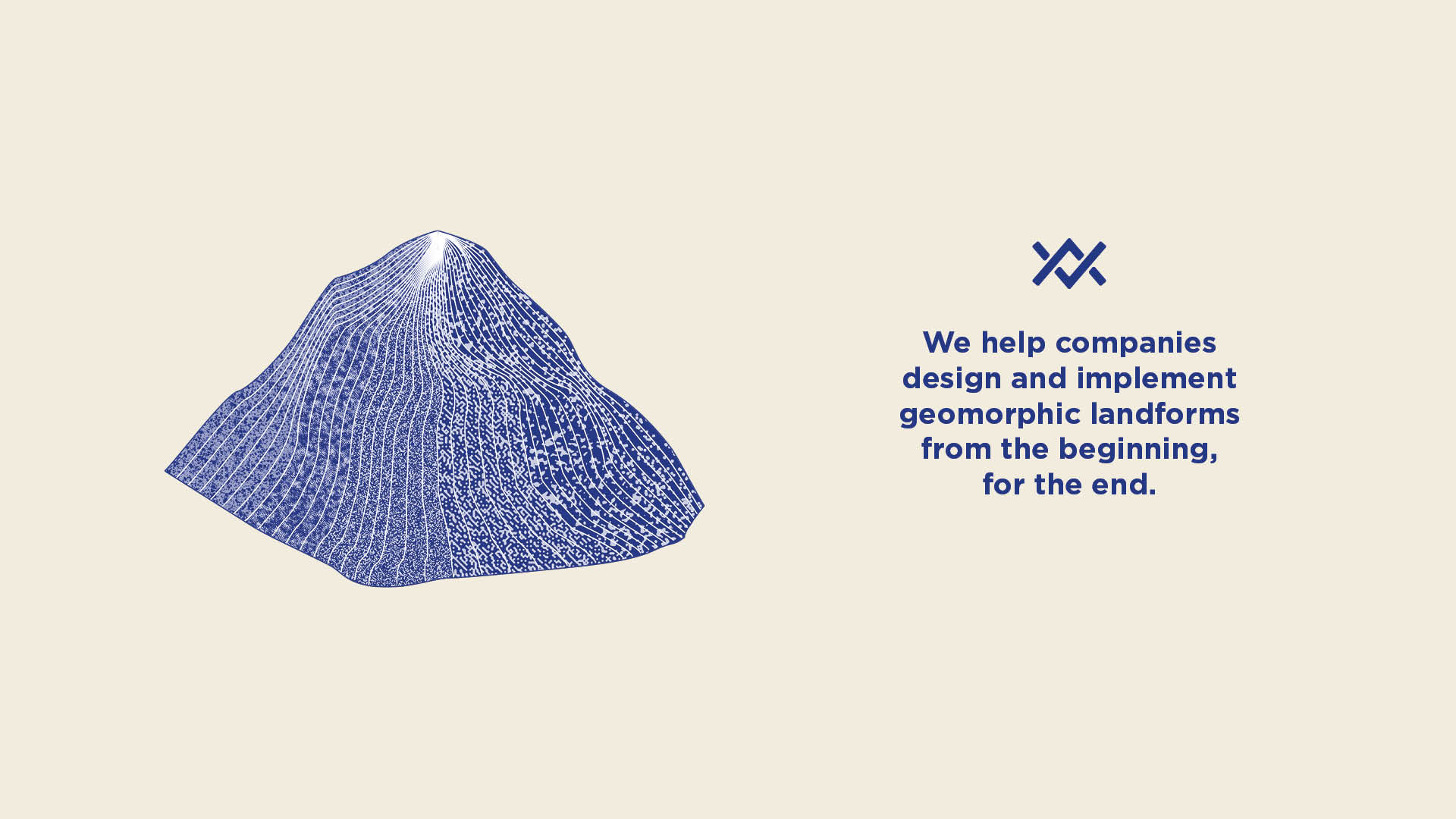 We help companies design and implement geomorphic landforms from the beginning, for the end.